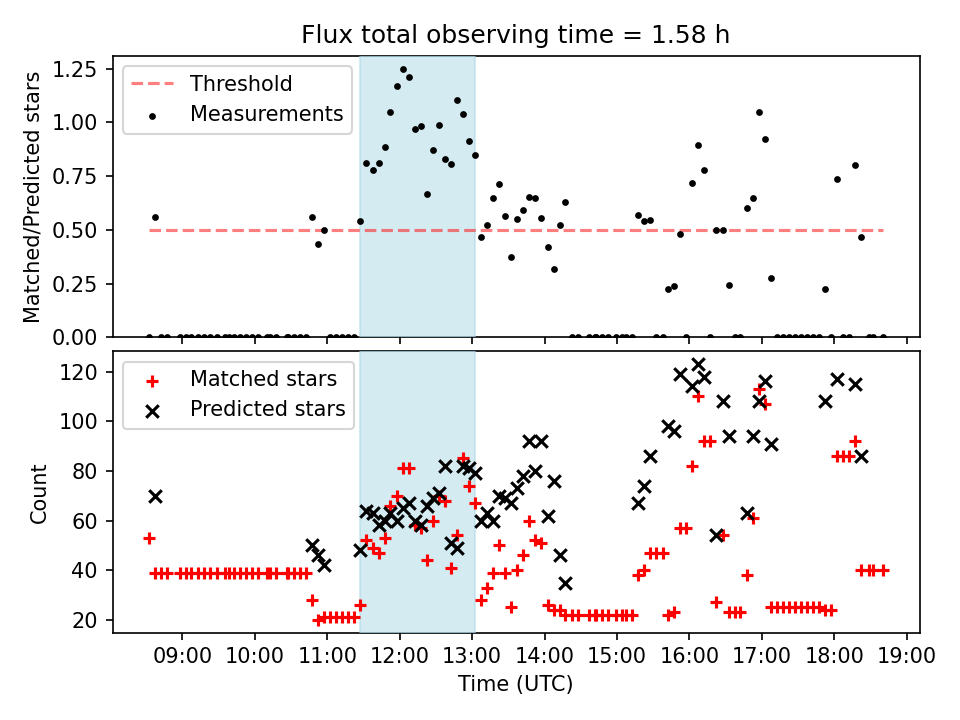 Flux total observing time = 1.58 h

Matched/Predicted stars

1.25
1.00
0.75
0.50
0.25
0.00

Threshold
Measurements

Count

120
100
80
60
40
20

Matched stars
Predicted stars

09:00 10:00 11:00 12:00 13:00 14:00 15:00 16:00 17:00 18:00 19:00

Time (UTC)